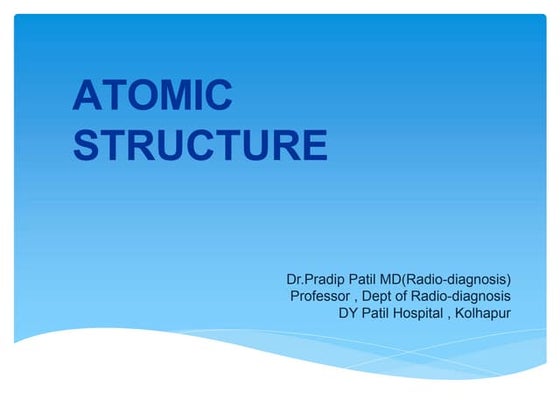 ATOMIC STRUCTURE

Dr.Pradip Patil MD(Radio-diagnosis)
Professor , Dept of Radio-diagnosis
DY Patil Hospital , Kolhapur